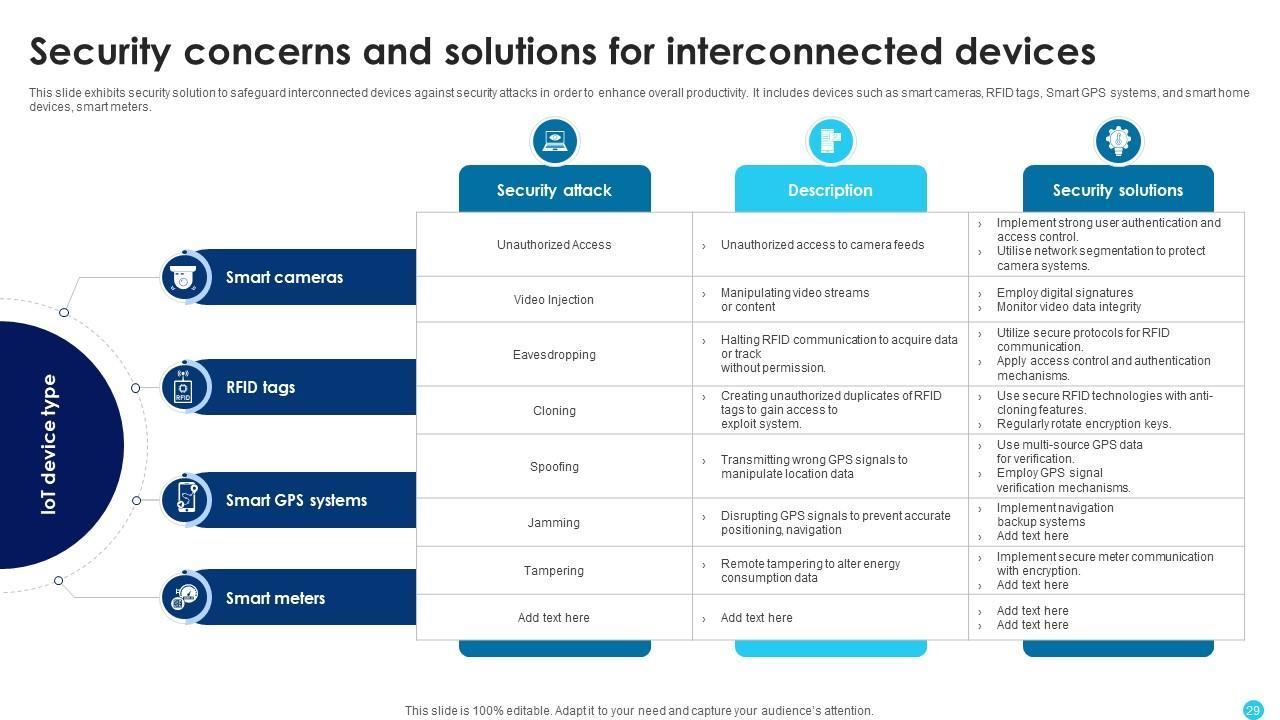 Security concerns and solutions for interconnected devices

This slide exhibits security solution to safeguard interconnected devices against security attacks in order to enhance overall productivity. It includes devices such as smart cameras, RFID tags, Smart GPS systems, and smart home devices, smart meters.

IoT device type

Smart cameras

RFID tags

Smart GPS systems

Smart meters

| Security attack | Description | Security solutions |
|---|---|---|
| Unauthorized Access | › Unauthorized access to camera feeds | › Implement strong user authentication and access control. › Utilise network segmentation to protect camera systems. |
| Video Injection | › Manipulating video streams or content | › Employ digital signatures › Monitor video data integrity |
| Eavesdropping | › Halting RFID communication to acquire data or track without permission. | › Utilize secure protocols for RFID communication. › Apply access control and authentication mechanisms. |
| Cloning | › Creating unauthorized duplicates of RFID tags to gain access to exploit system. | › Use secure RFID technologies with anti-cloning features. › Regularly rotate encryption keys. |
| Spoofing | › Transmitting wrong GPS signals to manipulate location data | › Use multi-source GPS data for verification. › Employ GPS signal verification mechanisms. |
| Jamming | › Disrupting GPS signals to prevent accurate positioning, navigation | › Implement navigation backup systems › Add text here |
| Tampering | › Remote tampering to alter energy consumption data | › Implement secure meter communication with encryption. › Add text here |
| Add text here | › Add text here | › Add text here › Add text here |

This slide is 100% editable. Adapt it to your need and capture your audience's attention.

29